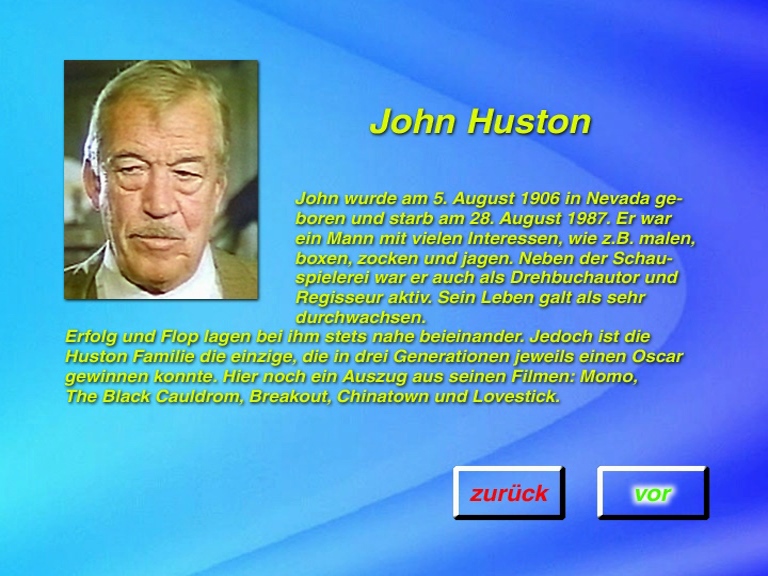 John Huston

John wurde am 5. August 1906 in Nevada geboren und starb am 28. August 1987. Er war ein Mann mit vielen Interessen, wie z.B. malen, boxen, zocken und jagen. Neben der Schauspielerei war er auch als Drehbuchautor und Regisseur aktiv. Sein Leben galt als sehr durchwachsen.
Erfolg und Flop lagen bei ihm stets nahe beieinander. Jedoch ist die Huston Familie die einzige, die in drei Generationen jeweils einen Oscar gewinnen konnte. Hier noch ein Auszug aus seinen Filmen: Momo, The Black Cauldrom, Breakout, Chinatown und Lovestick.

zurück

vor